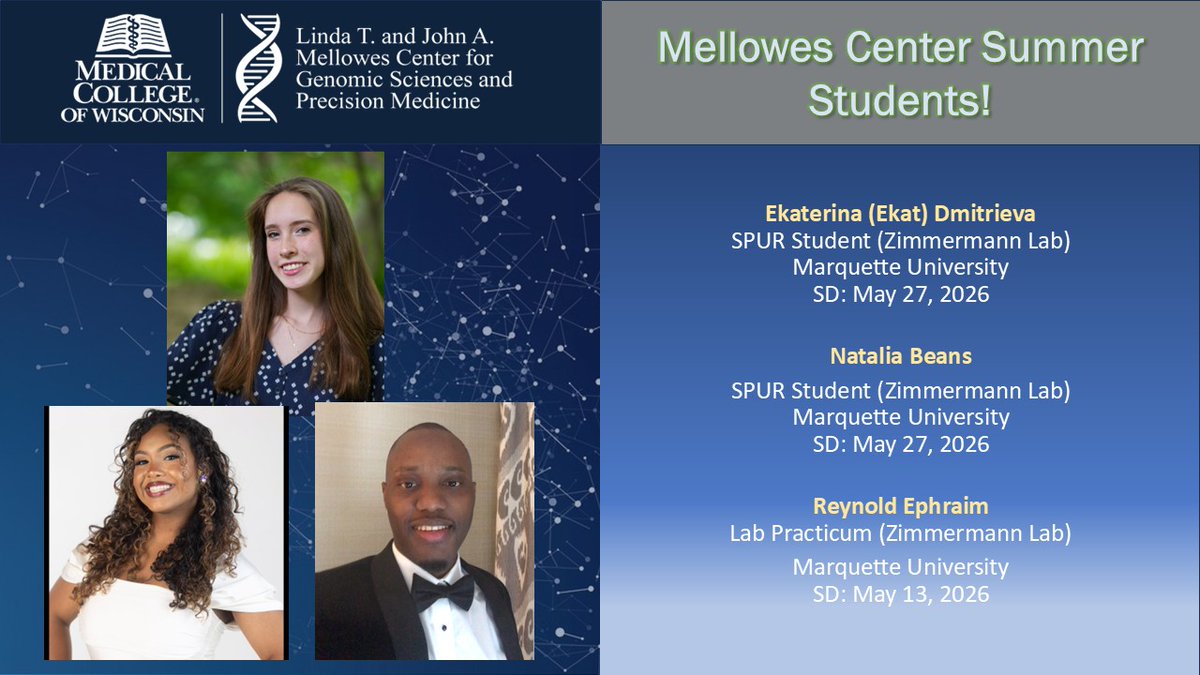 MEDICAL COLLEGE OF WISCONSIN

Linda T. and John A. Mellowes Center for Genomic Sciences and Precision Medicine

Mellowes Center Summer Students!

Ekaterina (Ekat) Dmitrieva
SPUR Student (Zimmermann Lab)
Marquette University
SD: May 27, 2026

Natalia Beans
SPUR Student (Zimmermann Lab)
Marquette University
SD: May 27, 2026

Reynold Ephraim
Lab Practicum (Zimmermann Lab)
Marquette University
SD: May 13, 2026